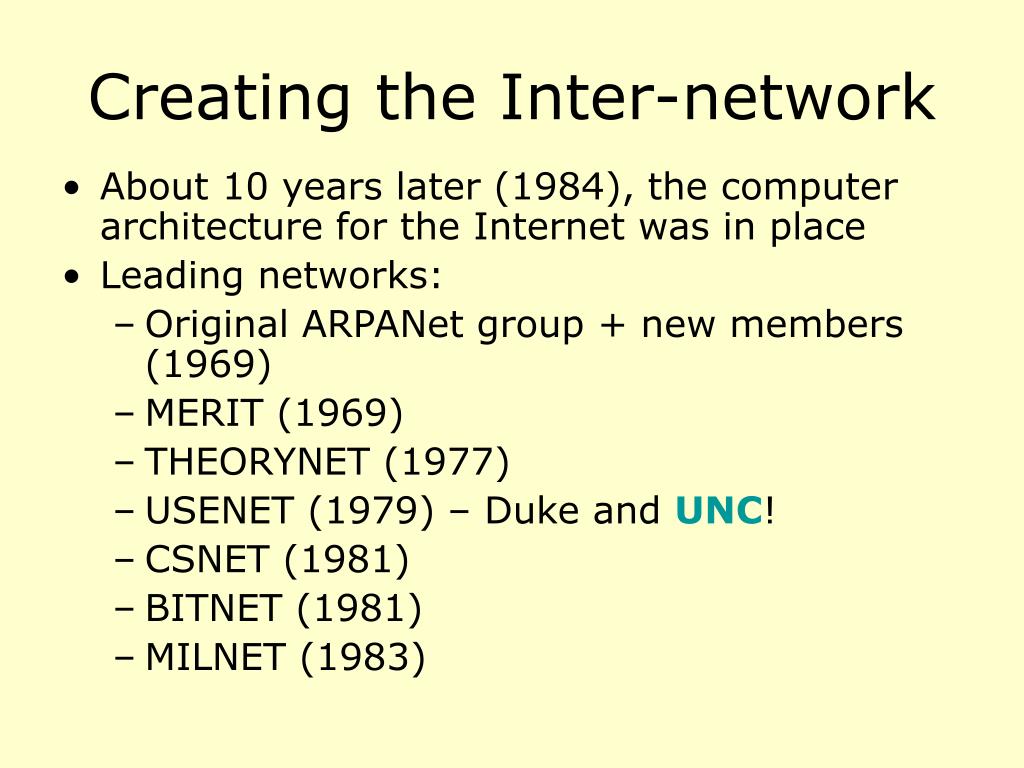 Creating the Inter-network

• About 10 years later (1984), the computer architecture for the Internet was in place
• Leading networks:
  – Original ARPANet group + new members (1969)
  – MERIT (1969)
  – THEORYNET (1977)
  – USENET (1979) – Duke and UNC!
  – CSNET (1981)
  – BITNET (1981)
  – MILNET (1983)